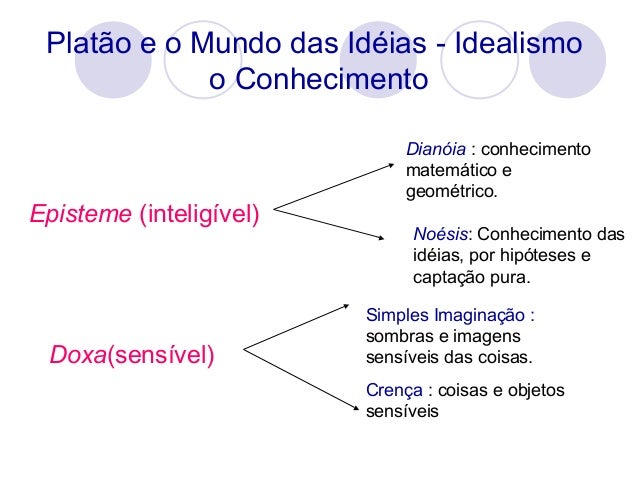 Platão e o Mundo das Idéias - Idealismo
o Conhecimento

Episteme (inteligível)

Dianóia : conhecimento matemático e geométrico.

Noésis: Conhecimento das idéias, por hipóteses e captação pura.

Doxa(sensível)

Simples Imaginação : sombras e imagens sensíveis das coisas.

Crença : coisas e objetos sensíveis